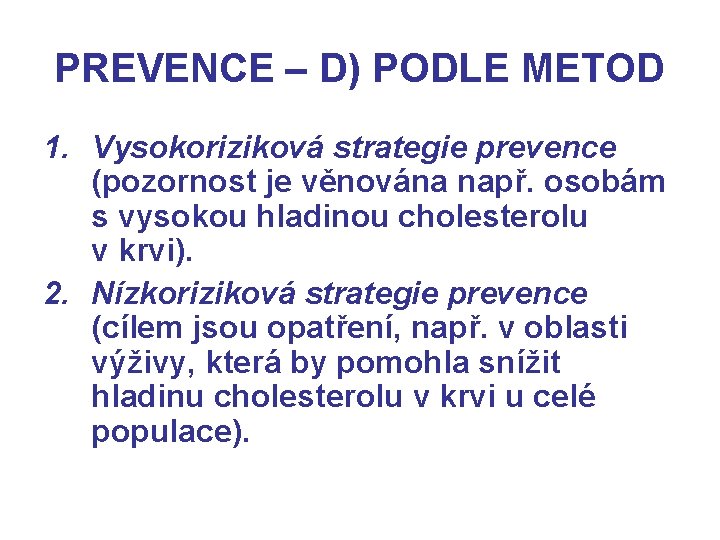 PREVENCE – D) PODLE METOD

1. Vysokoriziková strategie prevence (pozornost je věnována např. osobám s vysokou hladinou cholesterolu v krvi).

2. Nízkoriziková strategie prevence (cílem jsou opatření, např. v oblasti výživy, která by pomohla snížit hladinu cholesterolu v krvi u celé populace).